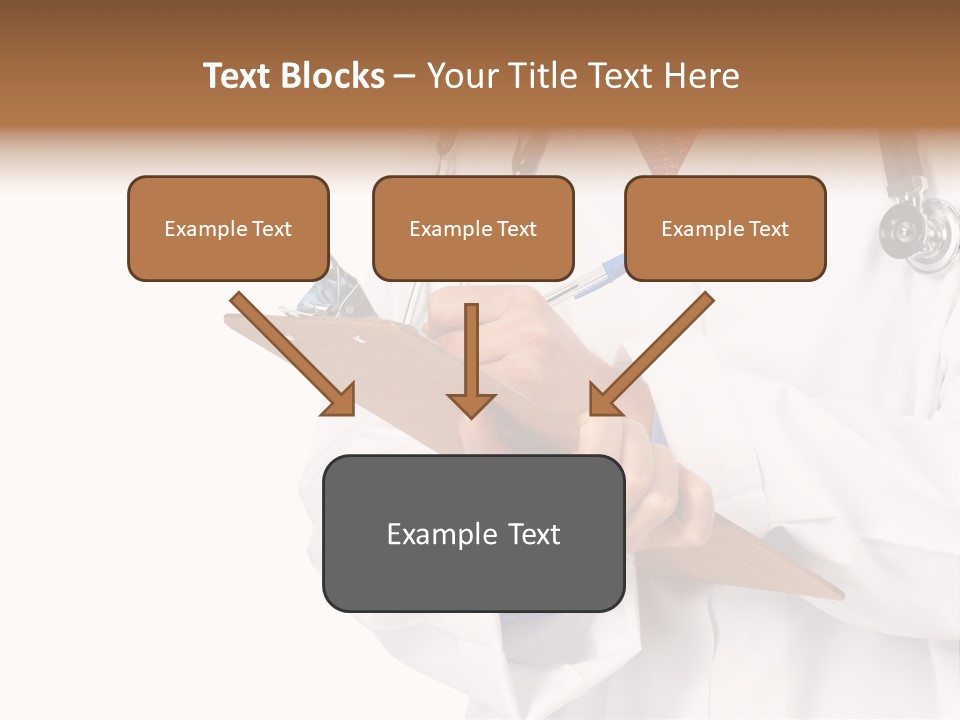 Text Blocks – Your Title Text Here

Example Text

Example Text

Example Text

Example Text